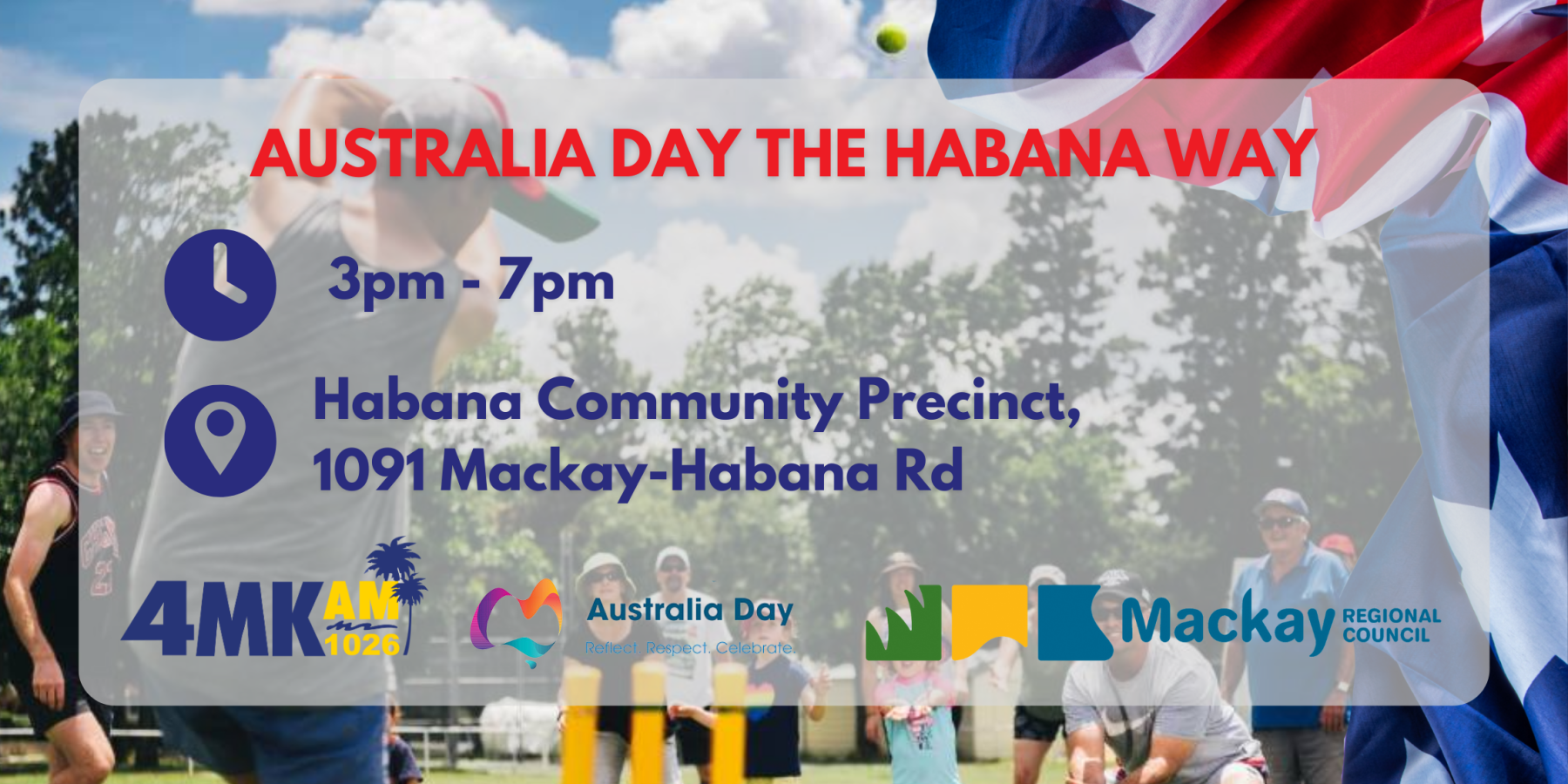 AUSTRALIA DAY THE HABANA WAY

3pm - 7pm

Habana Community Precinct, 1091 Mackay-Habana Rd

4MK AM 1026

Australia Day
Reflect. Respect. Celebrate.

Mackay REGIONAL COUNCIL